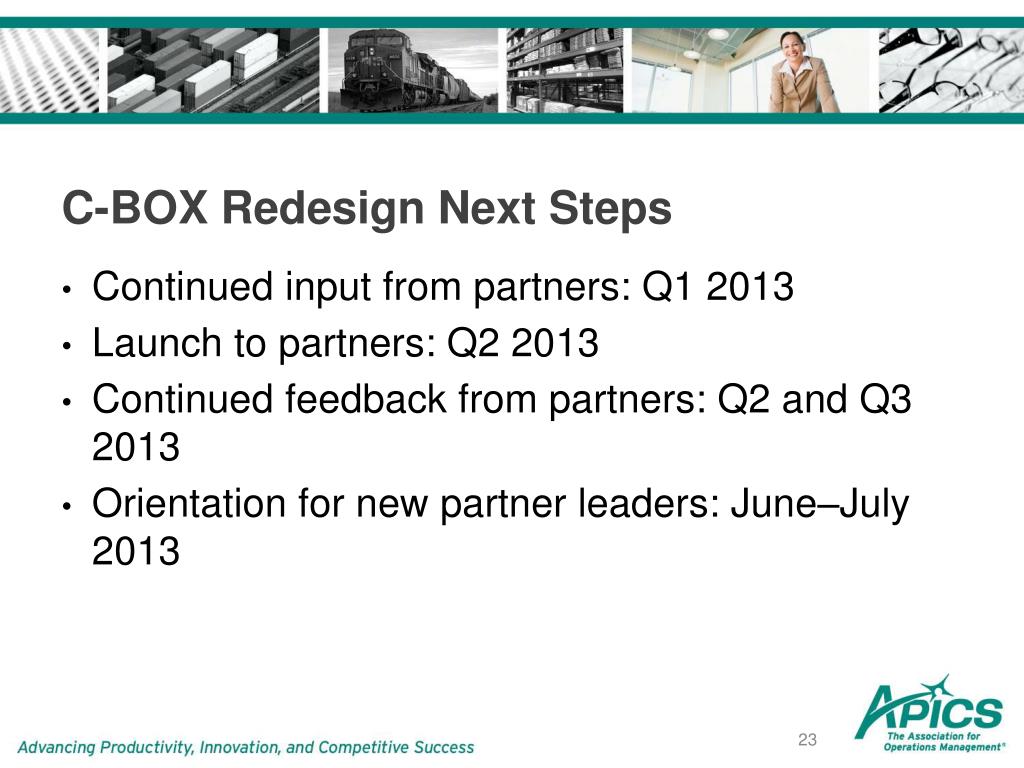 C-BOX Redesign Next Steps

• Continued input from partners: Q1 2013
• Launch to partners: Q2 2013
• Continued feedback from partners: Q2 and Q3 2013
• Orientation for new partner leaders: June–July 2013

Advancing Productivity, Innovation, and Competitive Success

23

APICS
The Association for Operations Management®